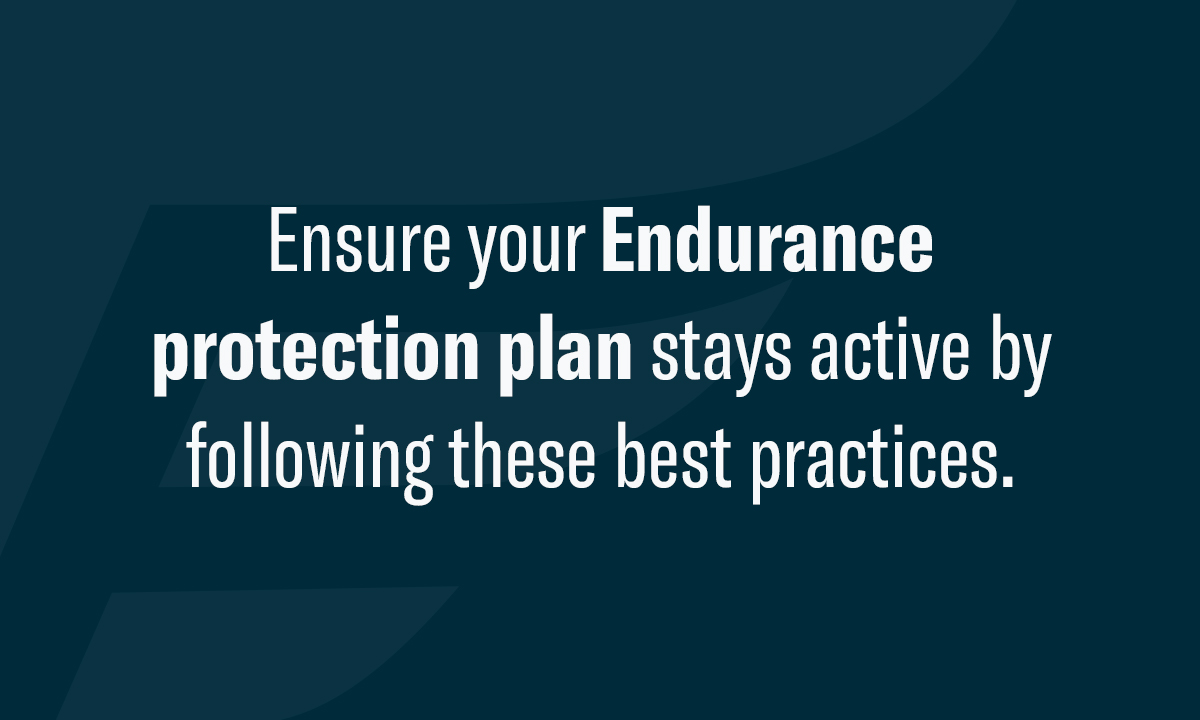 Ensure your Endurance protection plan stays active by following these best practices.